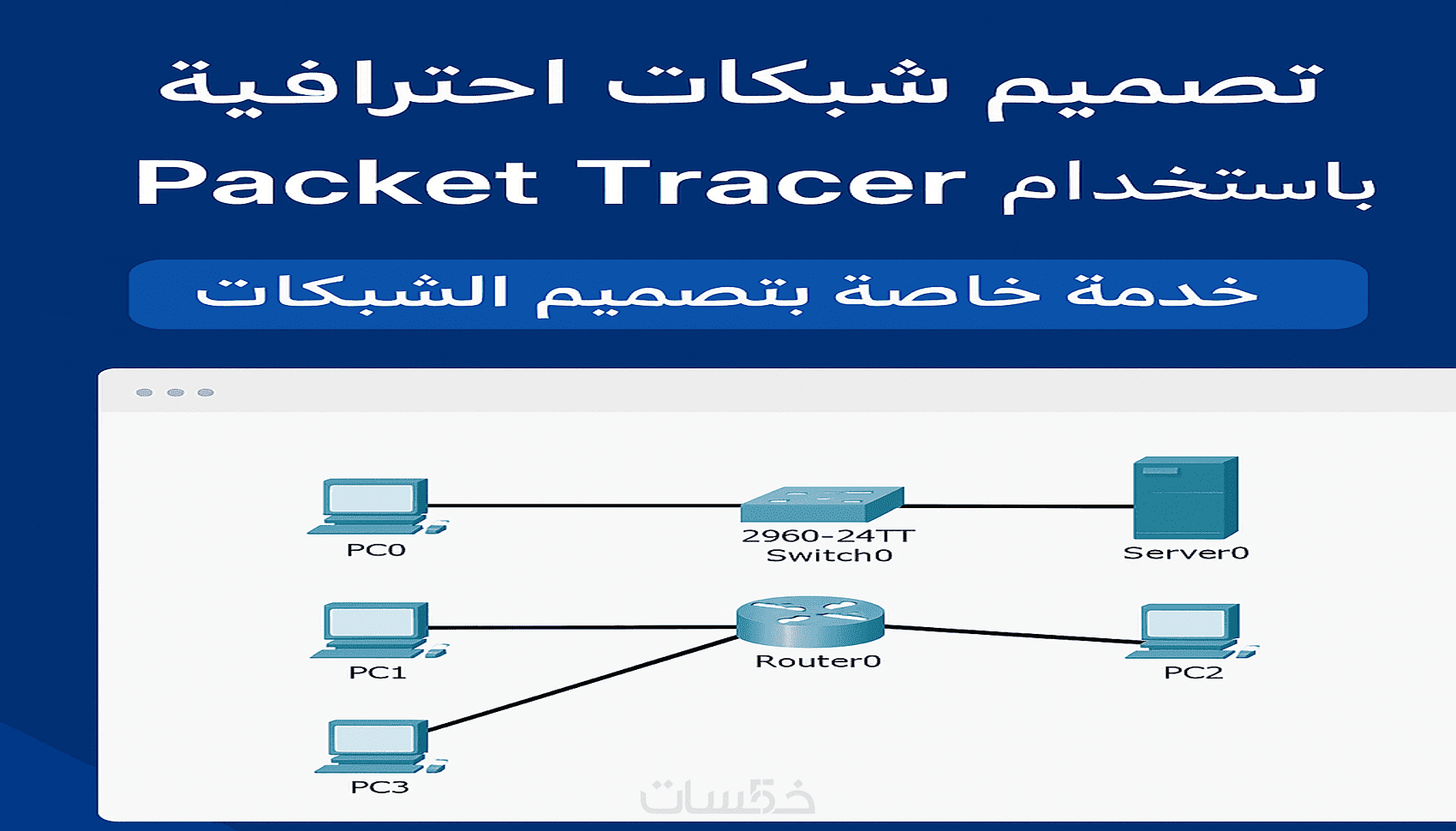 تصميم شبكات احترافية
باستخدام Packet Tracer

خدمة خاصة بتصميم الشبكات

PC0

2960-24TT
Switch0

Server0

PC1

Router0

PC2

PC3

خمسات